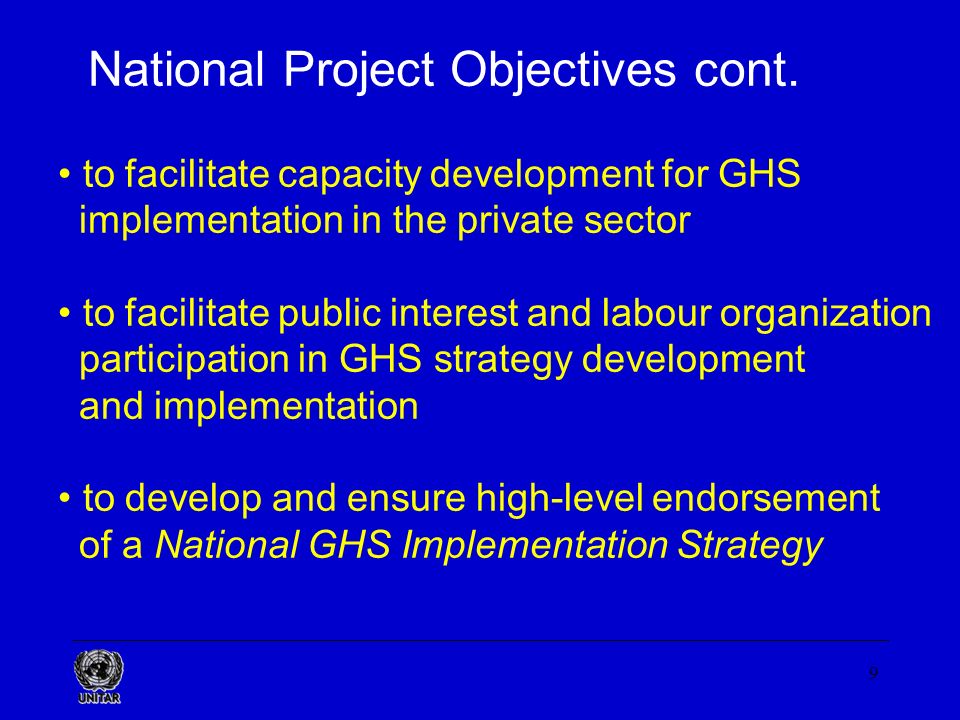 National Project Objectives cont.

• to facilitate capacity development for GHS implementation in the private sector

• to facilitate public interest and labour organization participation in GHS strategy development and implementation

• to develop and ensure high-level endorsement of a National GHS Implementation Strategy

UNITAR

9